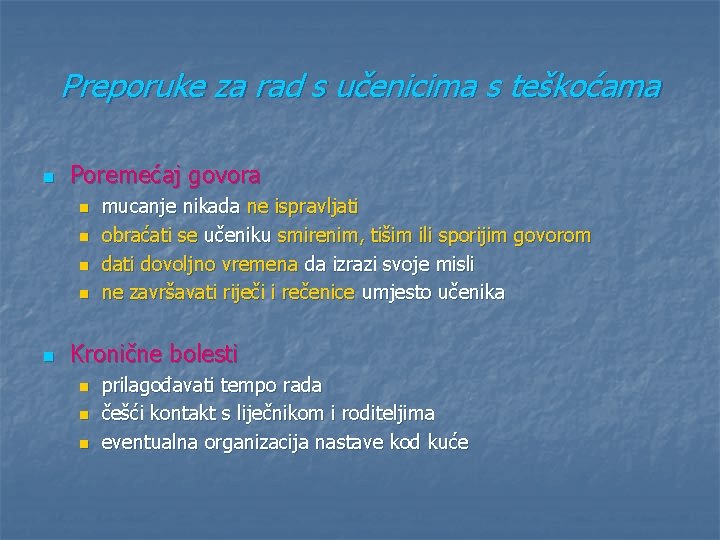 Preporuke za rad s učenicima s teškoćama

- Poremećaj govora
  - mucanje nikada ne ispravljati
  - obraćati se učeniku smirenim, tišim ili sporijim govorom
  - dati dovoljno vremena da izrazi svoje misli
  - ne završavati riječi i rečenice umjesto učenika

- Kronične bolesti
  - prilagođavati tempo rada
  - češći kontakt s liječnikom i roditeljima
  - eventualna organizacija nastave kod kuće